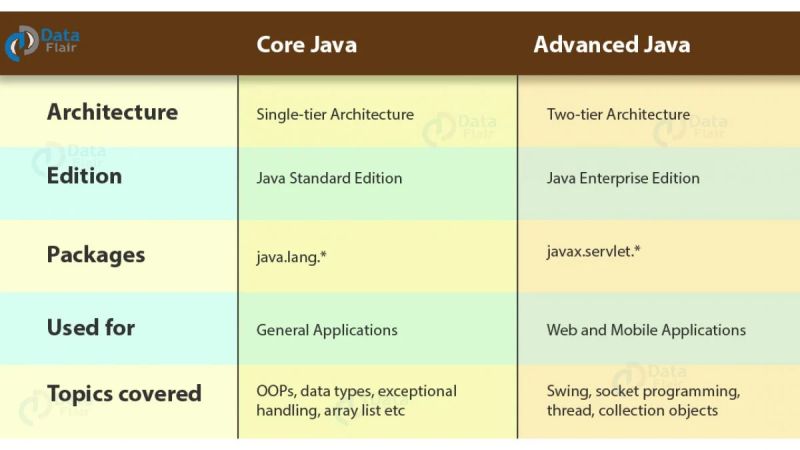 | Data Flair | Core Java | Advanced Java |
|---|---|---|
| Architecture | Single-tier Architecture | Two-tier Architecture |
| Edition | Java Standard Edition | Java Enterprise Edition |
| Packages | java.lang.* | javax.servlet.* |
| Used for | General Applications | Web and Mobile Applications |
| Topics covered | OOPs, data types, exceptional handling, array list etc | Swing, socket programming, thread, collection objects |